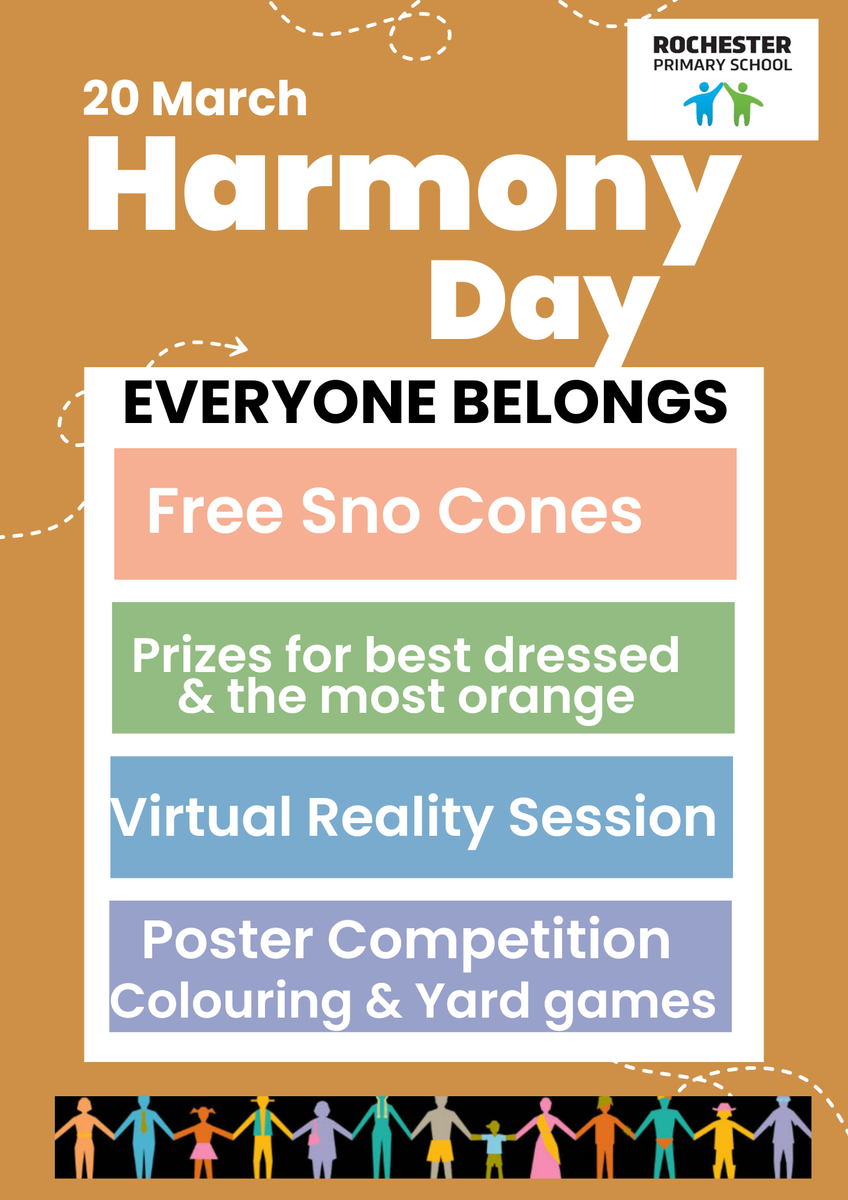 ROCHESTER
PRIMARY SCHOOL

20 March
Harmony
Day

EVERYONE BELONGS

Free Sno Cones

Prizes for best dressed & the most orange

Virtual Reality Session

Poster Competition
Colouring & Yard games